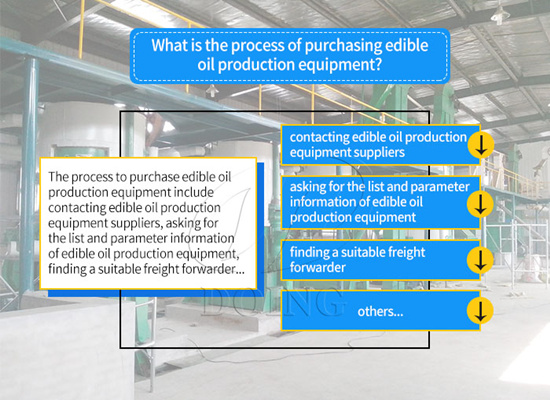 What is the process of purchasing edible oil production equipment?

The process to purchase edible oil production equipment include contacting edible oil production equipment suppliers, asking for the list and parameter information of edible oil production equipment, finding a suitable freight forwarder...

contacting edible oil production equipment suppliers

asking for the list and parameter information of edible oil production equipment

finding a suitable freight forwarder

others...

DOING